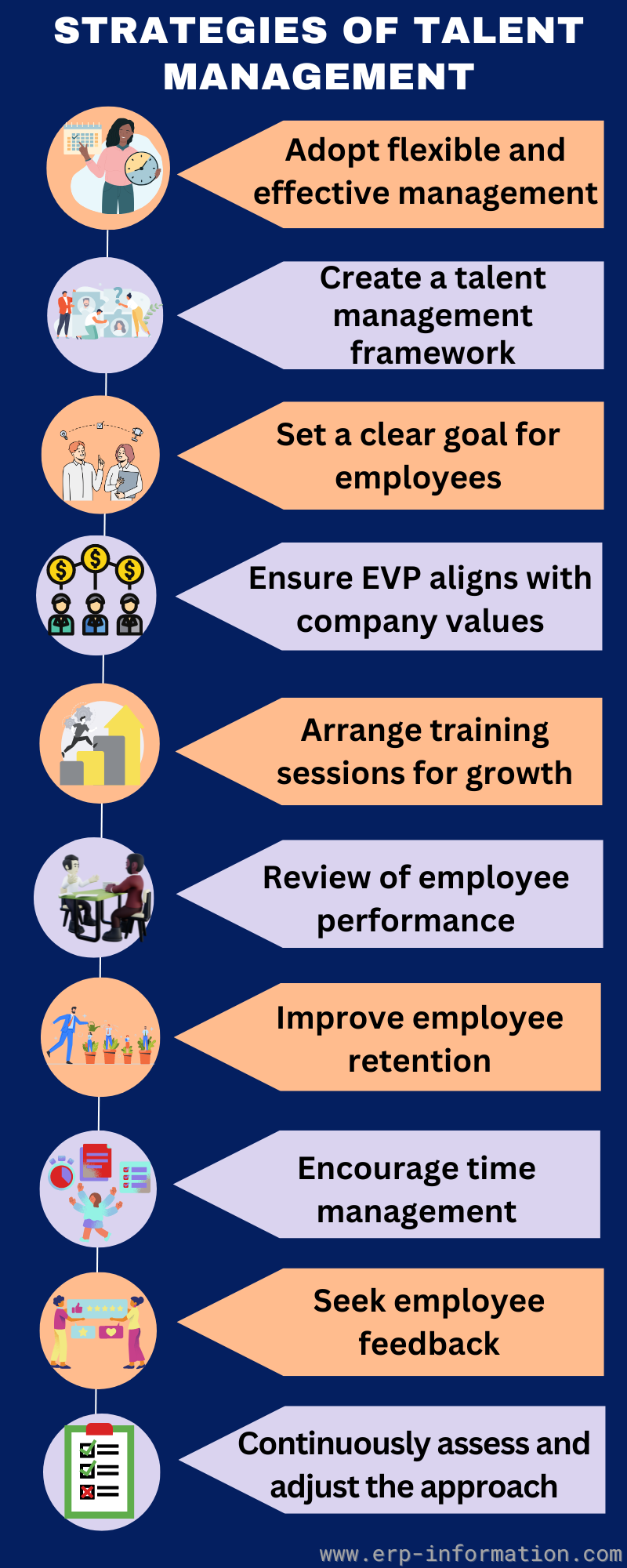 STRATEGIES OF TALENT MANAGEMENT

Adopt flexible and effective management

Create a talent management framework

Set a clear goal for employees

Ensure EVP aligns with company values

Arrange training sessions for growth

Review of employee performance

Improve employee retention

Encourage time management

Seek employee feedback

Continuously assess and adjust the approach

www.erp-information.com